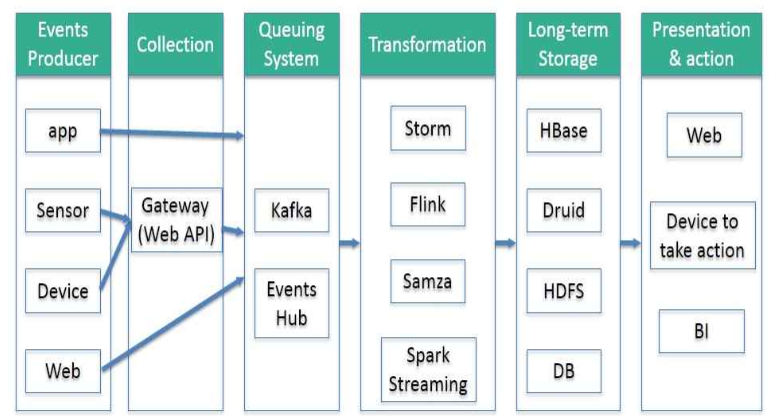 Events Producer

app

Sensor

Device

Web

Collection

Gateway (Web API)

Queuing System

Kafka

Events Hub

Transformation

Storm

Flink

Samza

Spark Streaming

Long-term Storage

HBase

Druid

HDFS

DB

Presentation & action

Web

Device to take action

BI